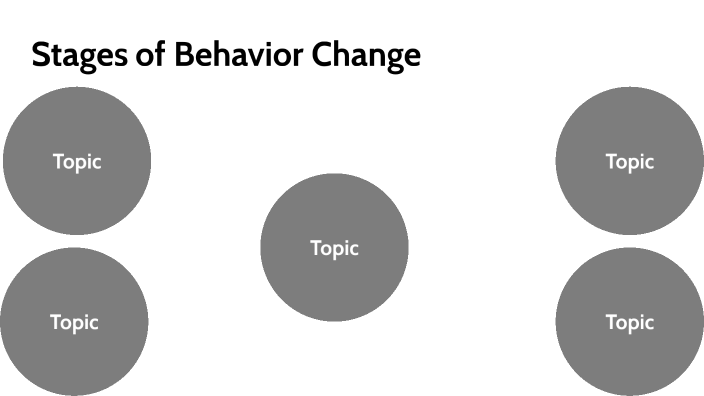 Stages of Behavior Change

Topic

Topic

Topic

Topic

Topic